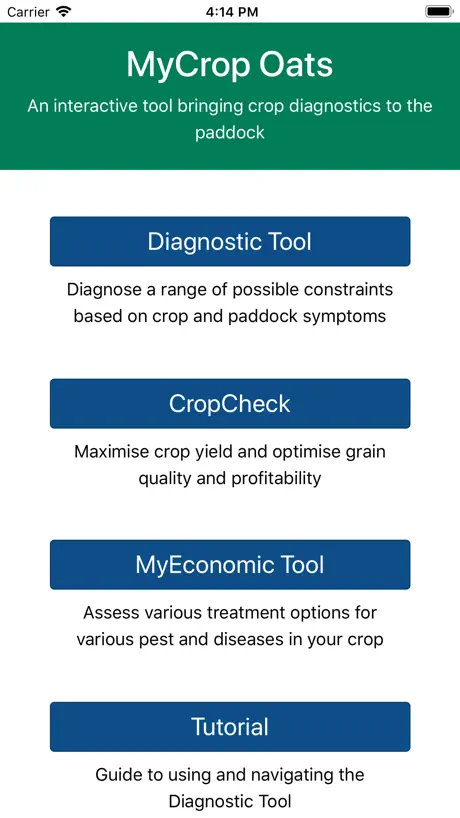 Carrier 4:14 PM

MyCrop Oats

An interactive tool bringing crop diagnostics to the paddock

Diagnostic Tool

Diagnose a range of possible constraints based on crop and paddock symptoms

CropCheck

Maximise crop yield and optimise grain quality and profitability

MyEconomic Tool

Assess various treatment options for various pest and diseases in your crop

Tutorial

Guide to using and navigating the Diagnostic Tool